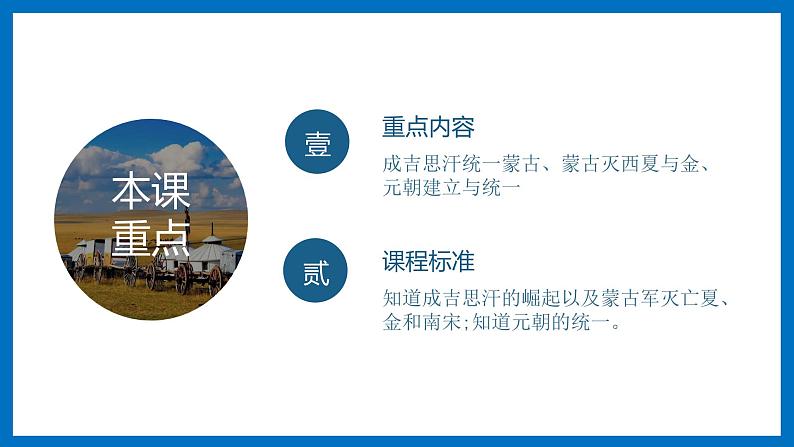 本课重点

壹

重点内容

成吉思汗统一蒙古、蒙古灭西夏与金、元朝建立与统一

贰

课程标准

知道成吉思汗的崛起以及蒙古军灭亡夏、金和南宋;知道元朝的统一。